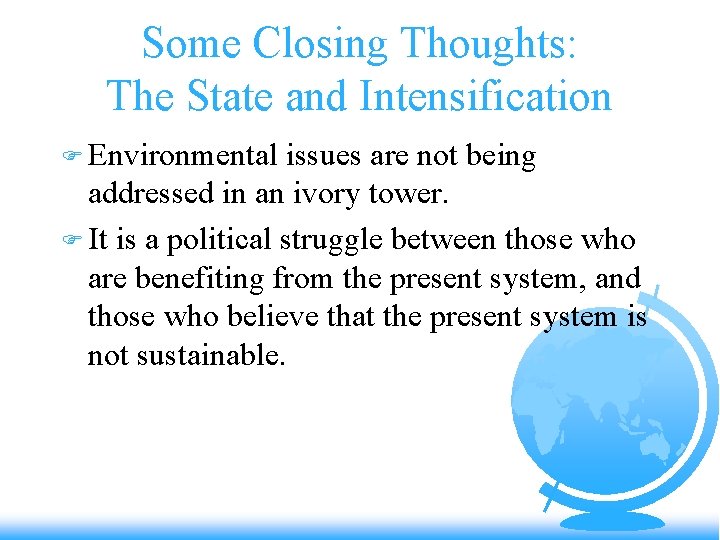 Some Closing Thoughts:
The State and Intensification

Environmental issues are not being addressed in an ivory tower.

It is a political struggle between those who are benefiting from the present system, and those who believe that the present system is not sustainable.